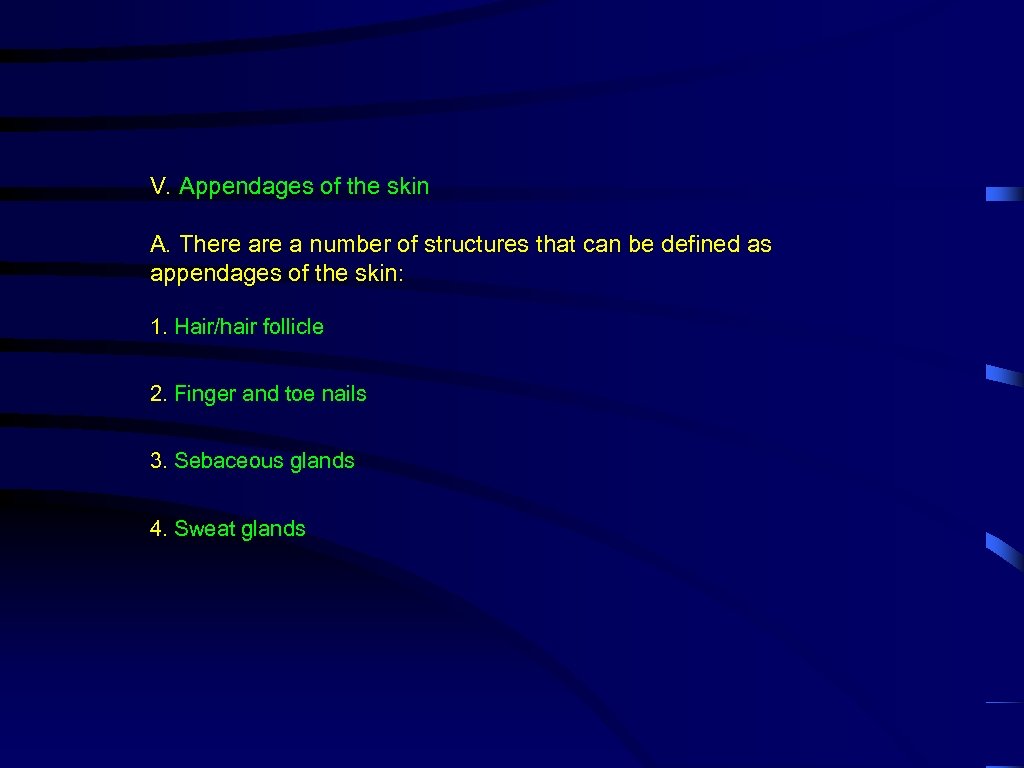 V. Appendages of the skin

A. There are a number of structures that can be defined as appendages of the skin:

1. Hair/hair follicle

2. Finger and toe nails

3. Sebaceous glands

4. Sweat glands